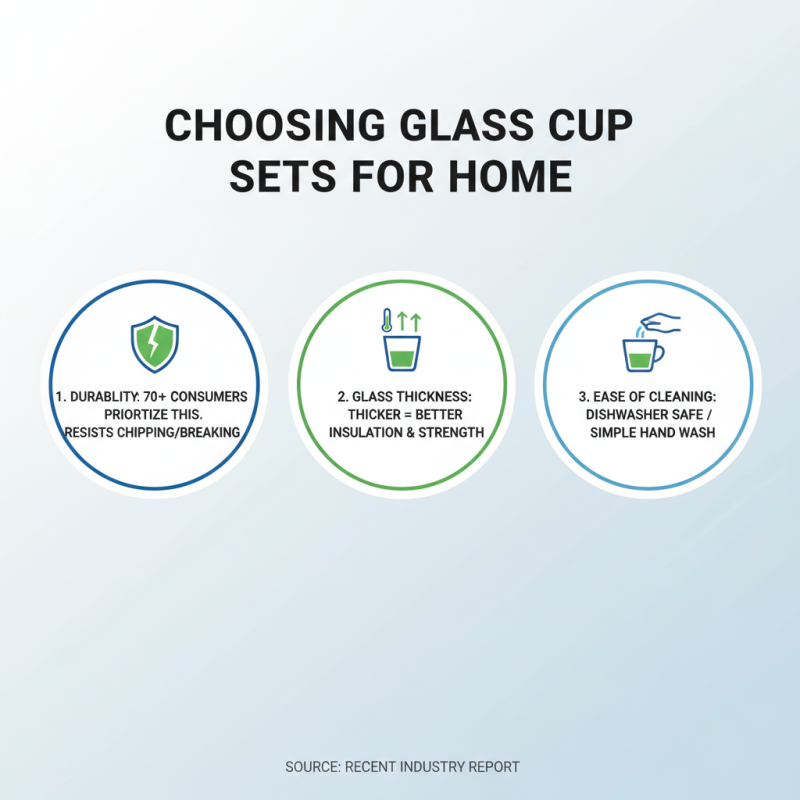 CHOOSING GLASS CUP SETS FOR HOME

1. DURABLITY: 70+ CONSUMERS PRIORTIZE THIS. RESISTS CHIPPING/BREAKING

2. GLASS THICKNESS: THICKER = BETTER INSULATION & STRENGTH

3. EASE OF CLEANING: DISHWASHER SAFE / SIMPLE HAND WASH

SOURCE: RECENT INDUSTRY REPORT